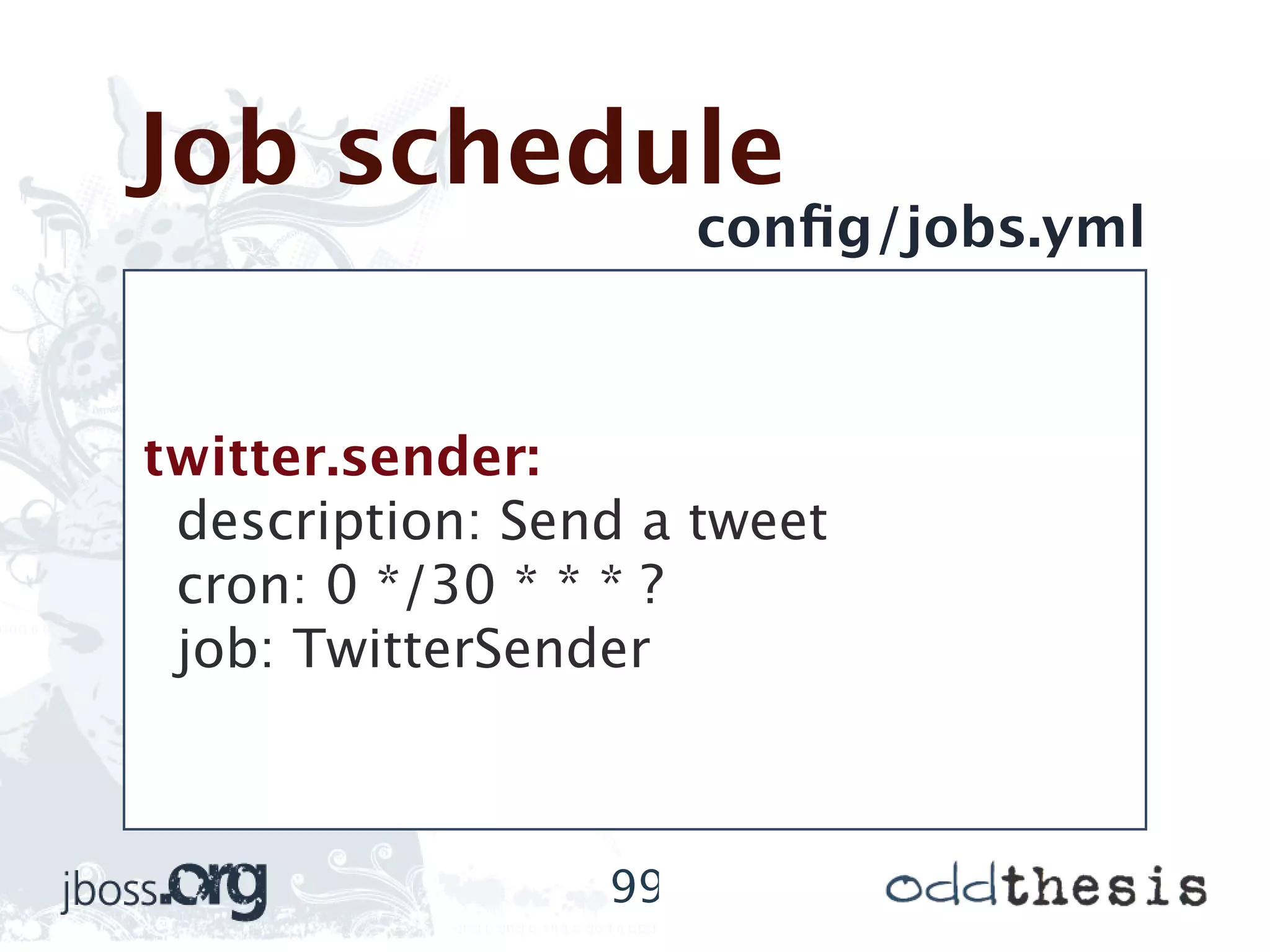 Job schedule

config/jobs.yml

twitter.sender:
description: Send a tweet
cron: 0 */30 * * * ?
job: TwitterSender

jboss.org

99

oddthesis